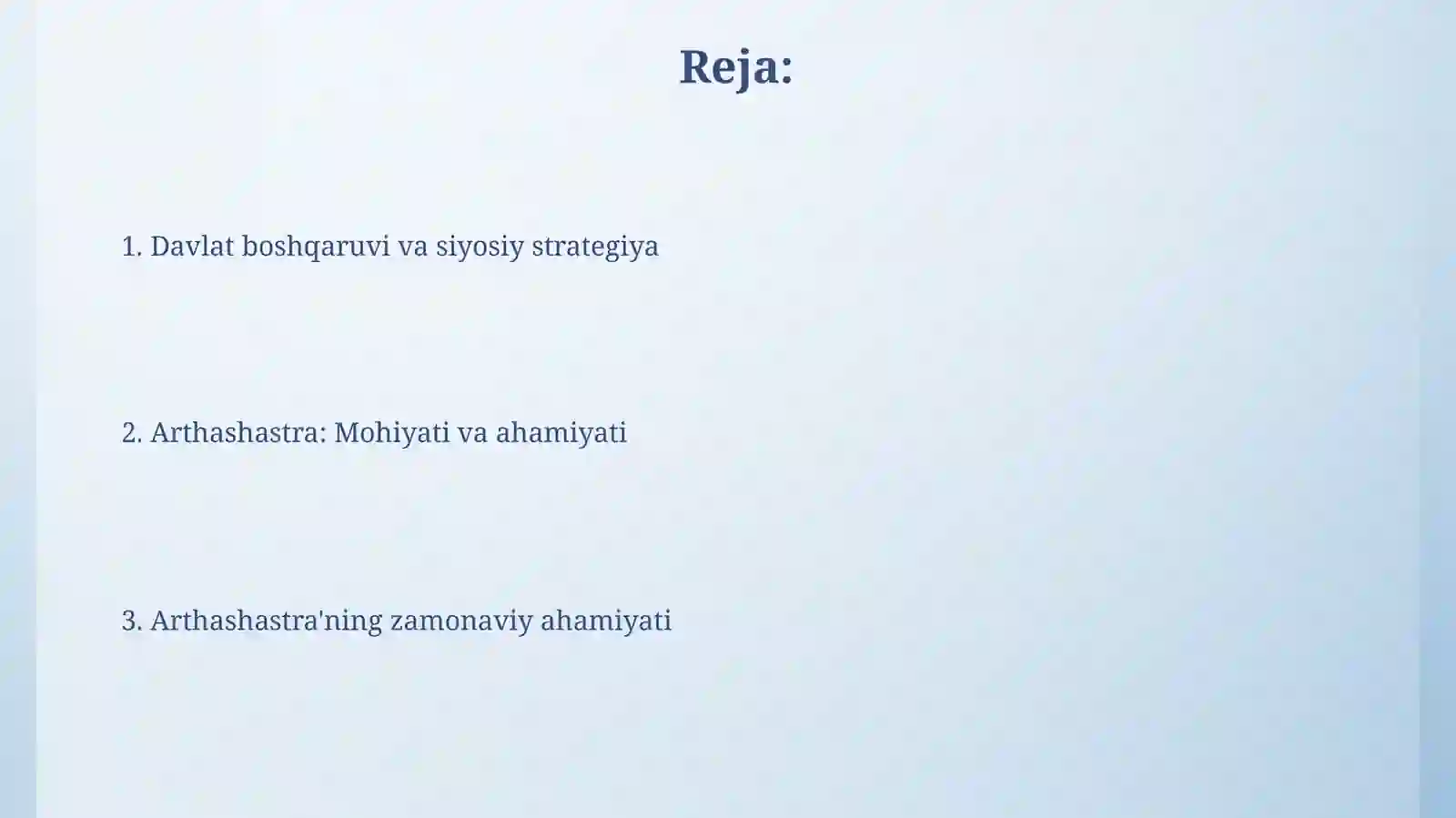 Reja:

1. Davlat boshqaruvi va siyosiy strategiya

2. Arthashastra: Mohiyati va ahamiyati

3. Arthashastra'ning zamonaviy ahamiyati